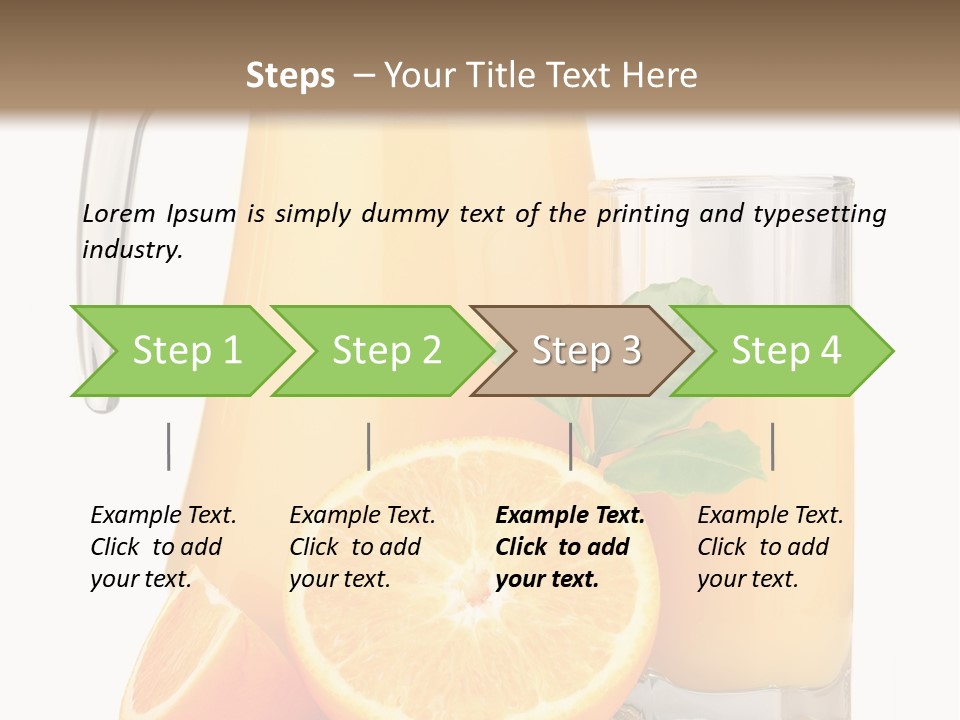 Steps – Your Title Text Here

Lorem Ipsum is simply dummy text of the printing and typesetting industry.

Step 1

Step 2

Step 3

Step 4

Example Text. Click to add your text.

Example Text. Click to add your text.

Example Text. Click to add your text.

Example Text. Click to add your text.